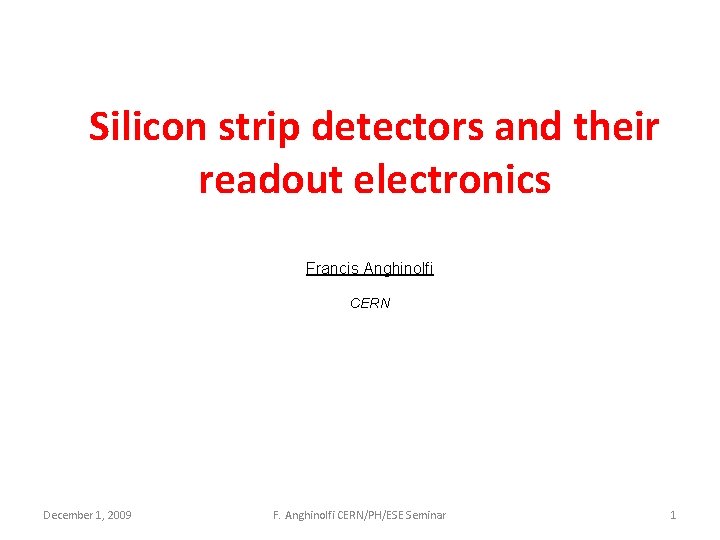 Silicon strip detectors and their readout electronics

Francis Anghinolfi

CERN

December 1, 2009

F. Anghinolfi CERN/PH/ESE Seminar

1